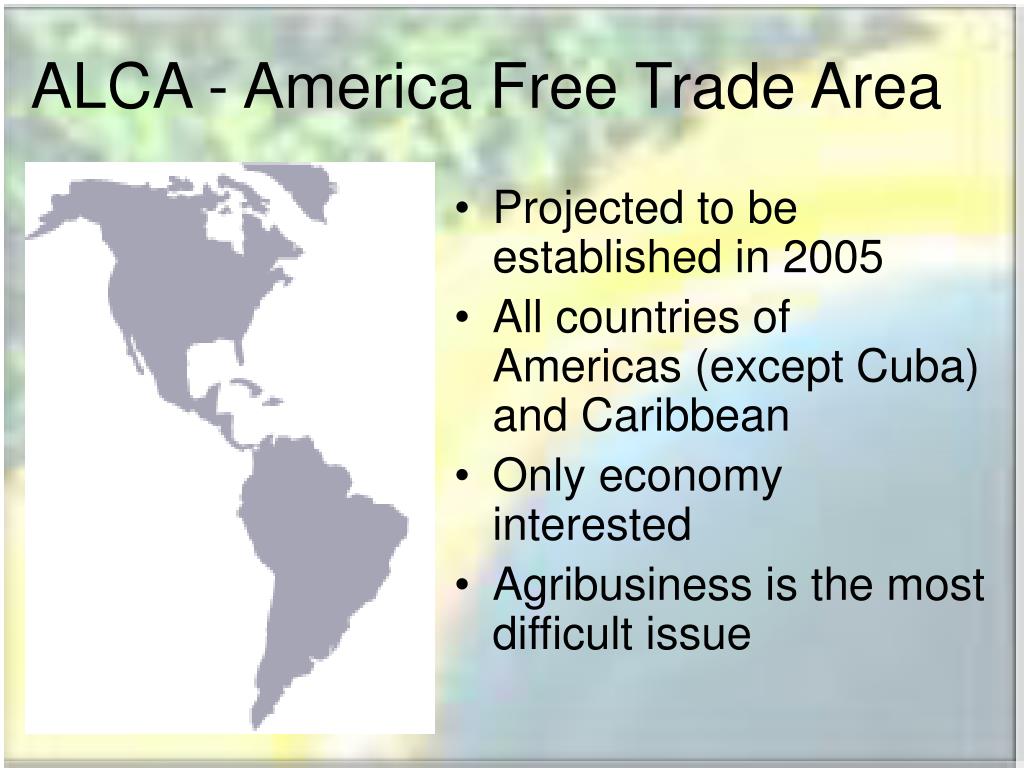 ALCA - America Free Trade Area

• Projected to be established in 2005
• All countries of Americas (except Cuba) and Caribbean
• Only economy interested
• Agribusiness is the most difficult issue